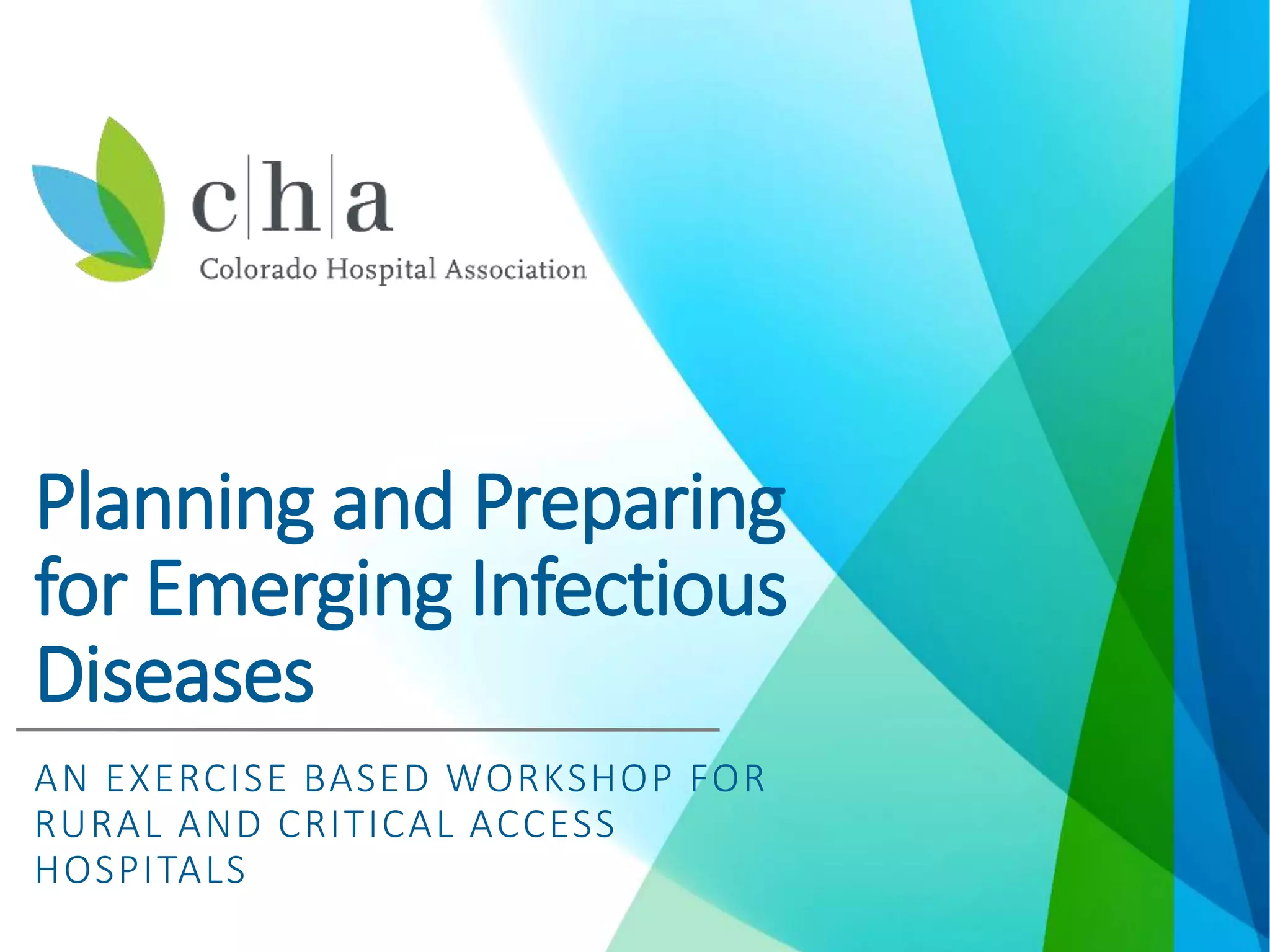 c|h|a
Colorado Hospital Association

Planning and Preparing for Emerging Infectious Diseases

AN EXERCISE BASED WORKSHOP FOR RURAL AND CRITICAL ACCESS HOSPITALS